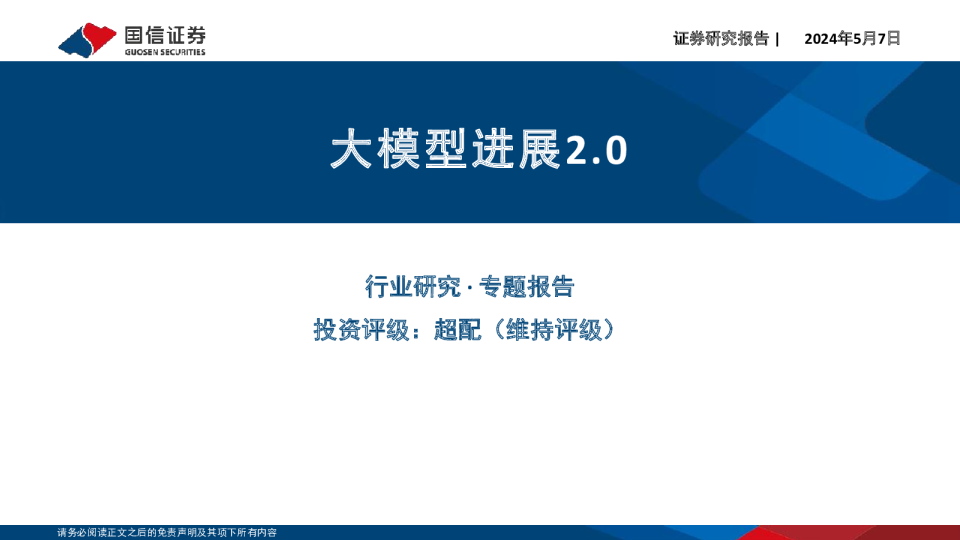 国信证券
GUOSEN SECURITIES

证券研究报告 | 2024年5月7日

大模型进展2.0

行业研究 · 专题报告
投资评级：超配（维持评级）

请务必阅读正文之后的免责声明及其项下所有内容